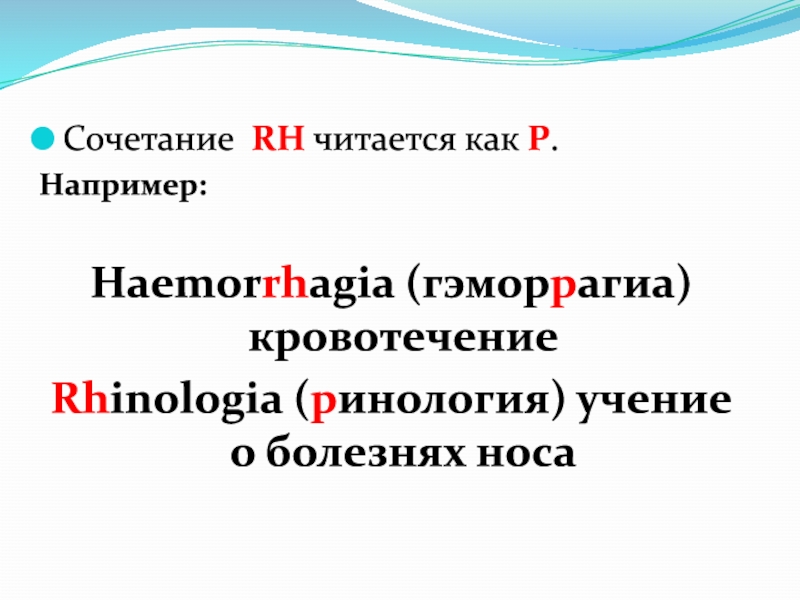 Сочетание RH читается как Р.
Например:

Haemorrhagia (гэморрагиа) кровотечение
Rhinologia (ринология) учение о болезнях носа